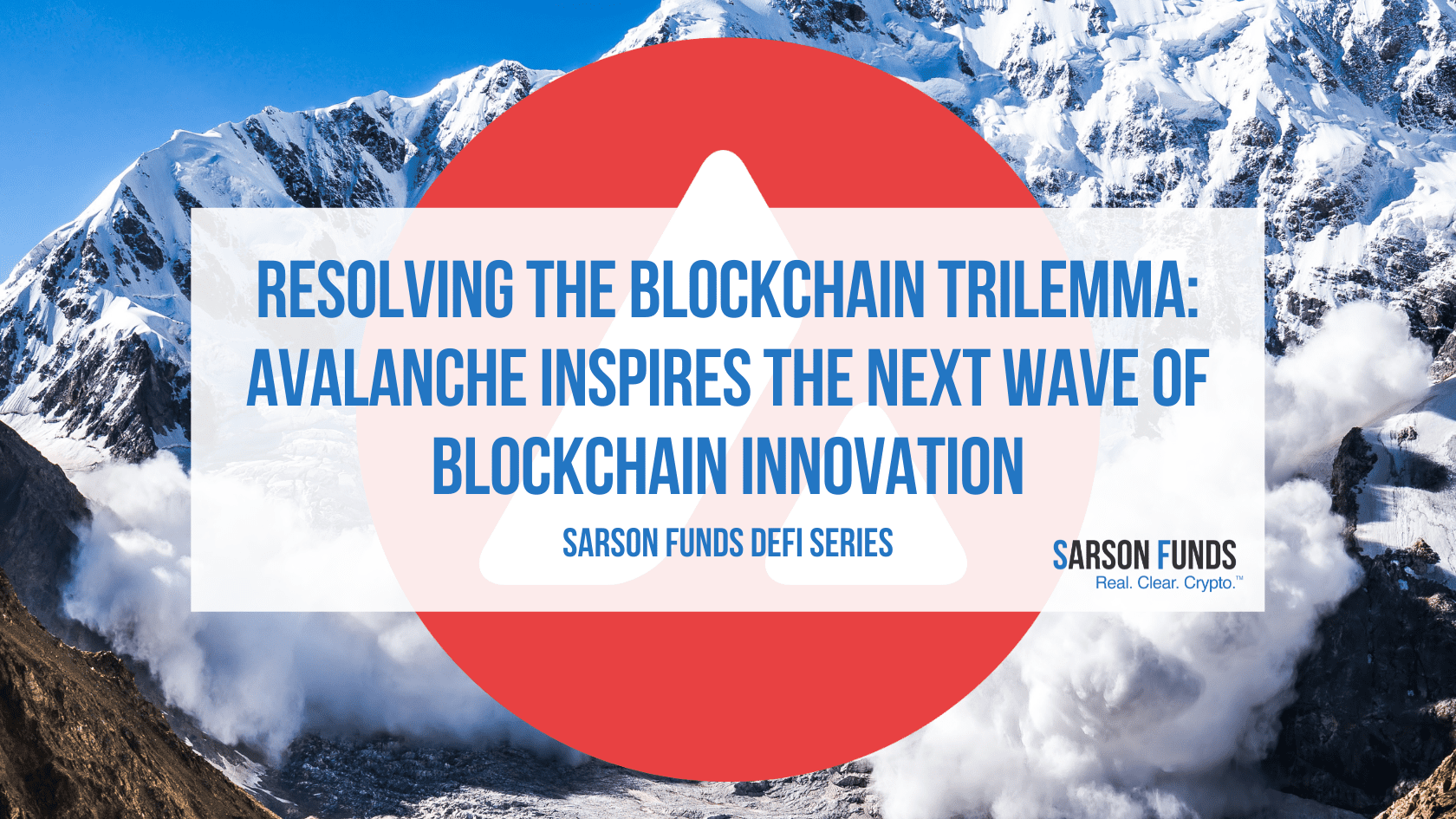 RESOLVING THE BLOCKCHAIN TRILEMMA: AVALANCHE INSPIRES THE NEXT WAVE OF BLOCKCHAIN INNOVATION

SARSON FUNDS DEFI SERIES

SARSON FUNDS
Real. Clear. Crypto.™